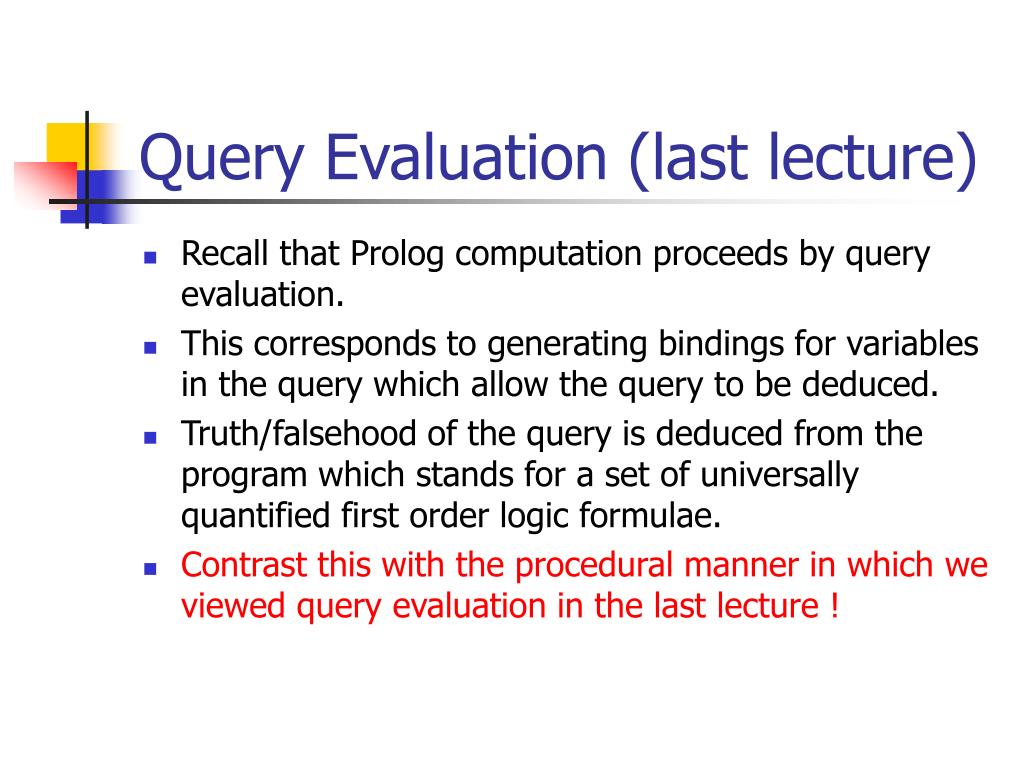 Query Evaluation (last lecture)

- Recall that Prolog computation proceeds by query evaluation.
- This corresponds to generating bindings for variables in the query which allow the query to be deduced.
- Truth/falsehood of the query is deduced from the program which stands for a set of universally quantified first order logic formulae.
- Contrast this with the procedural manner in which we viewed query evaluation in the last lecture !